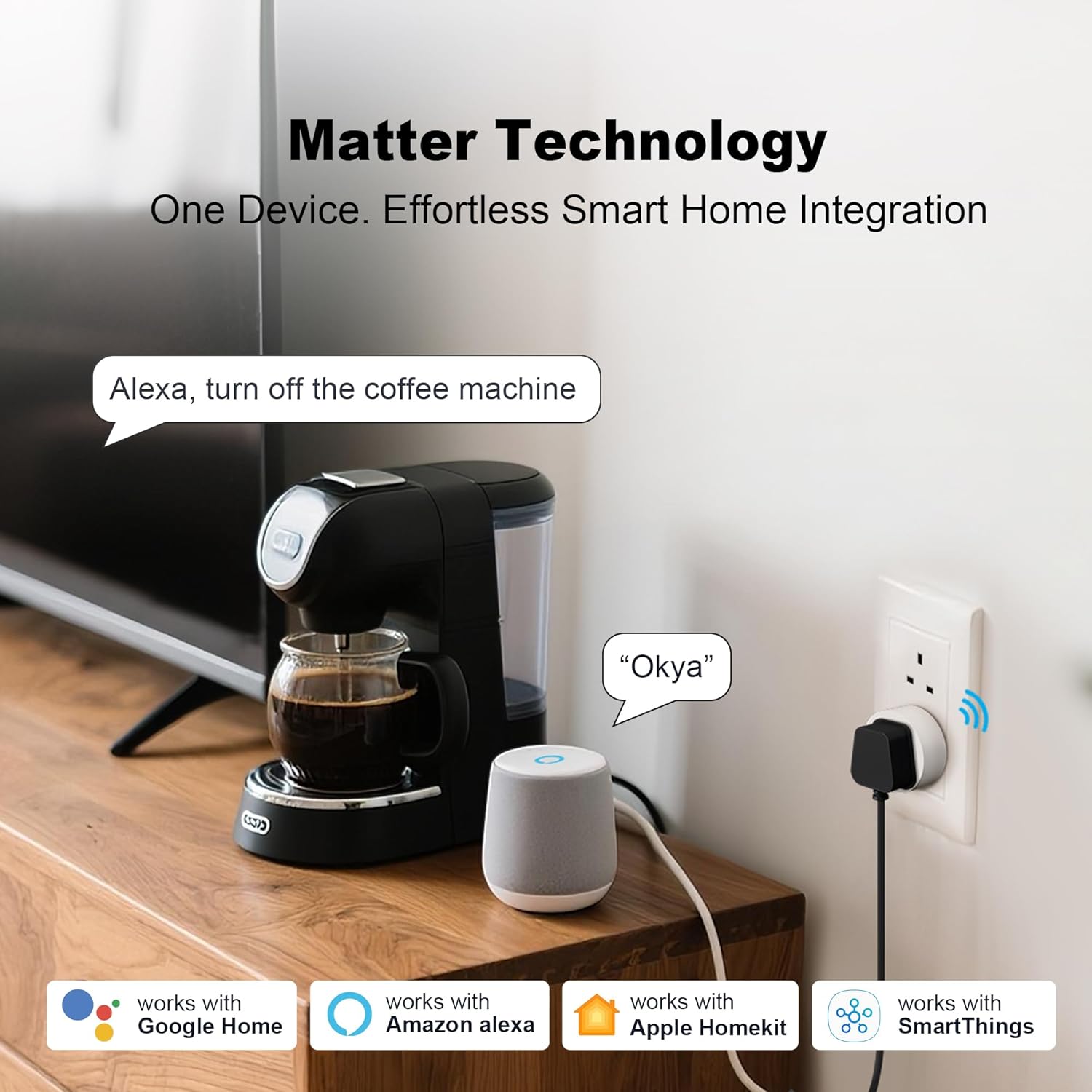 Matter Technology

One Device. Effortless Smart Home Integration

Alexa, turn off the coffee machine

“Okya”

works with
Google Home

works with
Amazon alexa

works with
Apple Homekit

works with
SmartThings